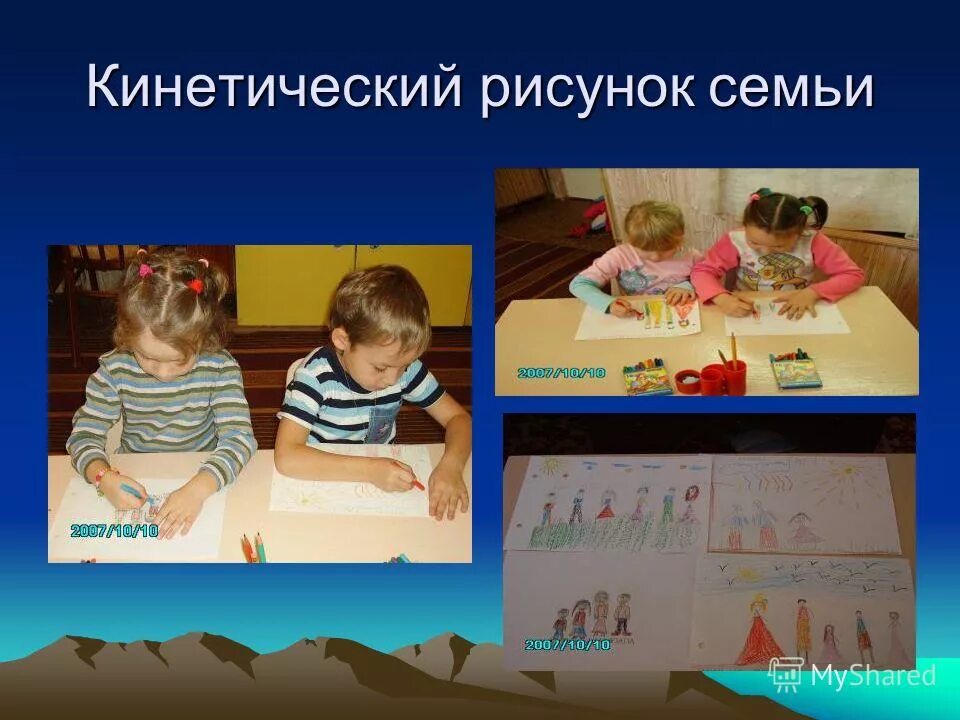 Кинетический рисунок семьи

2007/10/10

2007/10/10

2007/10/10

MyShared